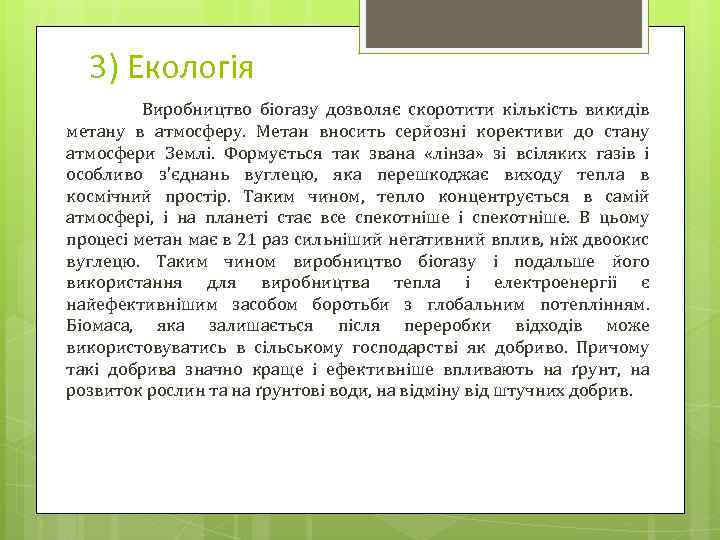 3) Екологія

Виробництво біогазу дозволяє скоротити кількість викидів метану в атмосферу. Метан вносить серйозні корективи до стану атмосфери Землі. Формується так звана «лінза» зі всіляких газів і особливо з'єднань вуглецю, яка перешкоджає виходу тепла в космічний простір. Таким чином, тепло концентрується в самій атмосфері, і на планеті стає все спекотніше і спекотніше. В цьому процесі метан має в 21 раз сильніший негативний вплив, ніж двоокис вуглецю. Таким чином виробництво біогазу і подальше його використання для виробництва тепла і електроенергії є найефективнішим засобом боротьби з глобальним потеплінням. Біомаса, яка залишається після переробки відходів може використовуватись в сільському господарстві як добриво. Причому такі добрива значно краще і ефективніше впливають на ґрунт, на розвиток рослин та на ґрунтові води, на відміну від штучних добрив.